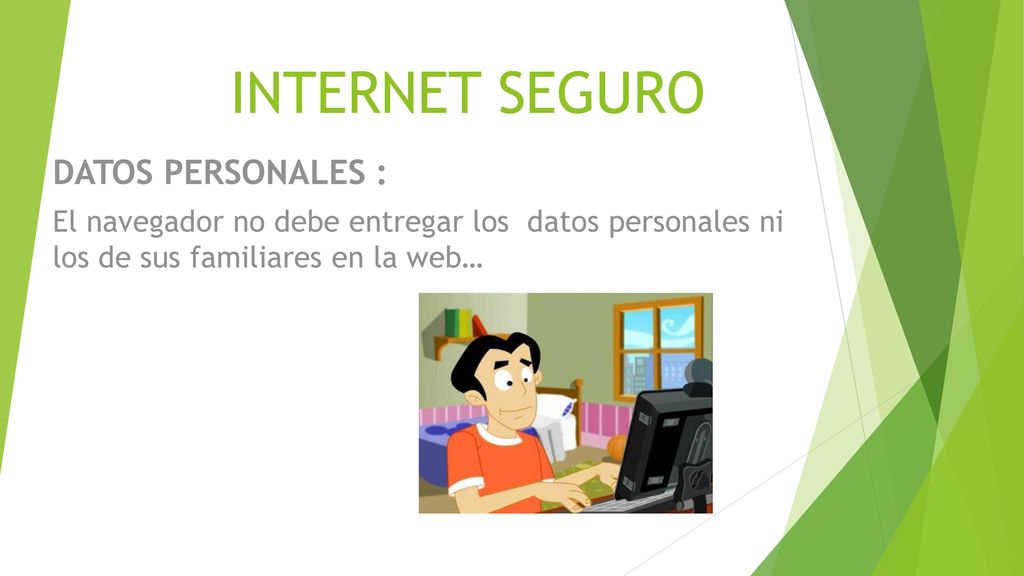 INTERNET SEGURO

DATOS PERSONALES :

El navegador no debe entregar los datos personales ni los de sus familiares en la web…